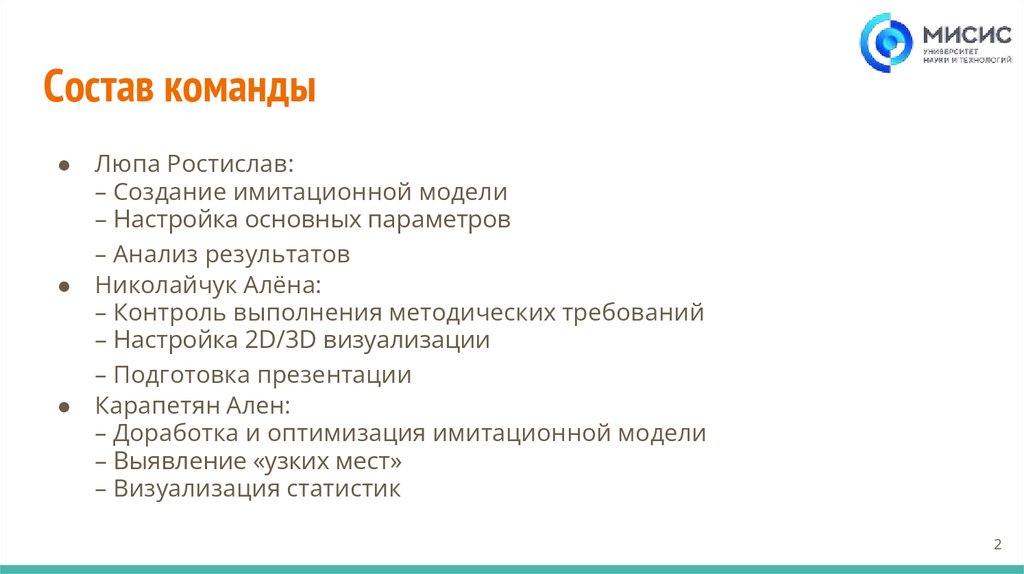 МИСИС
УНИВЕРСИТЕТ
НАУКИ И ТЕХНОЛОГИЙ

Состав команды

● Люпа Ростислав:
– Создание имитационной модели
– Настройка основных параметров
– Анализ результатов
● Николайчук Алёна:
– Контроль выполнения методических требований
– Настройка 2D/3D визуализации
– Подготовка презентации
● Карапетян Ален:
– Доработка и оптимизация имитационной модели
– Выявление «узких мест»
– Визуализация статистик

2